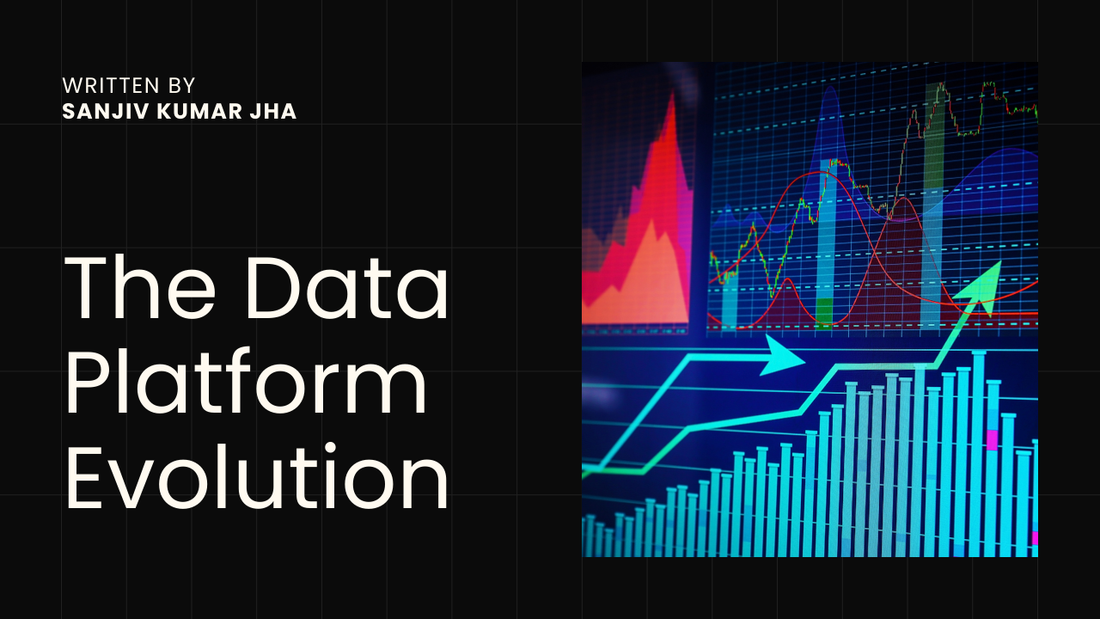 WRITTEN BY
SANJIV KUMAR JHA

The Data Platform Evolution